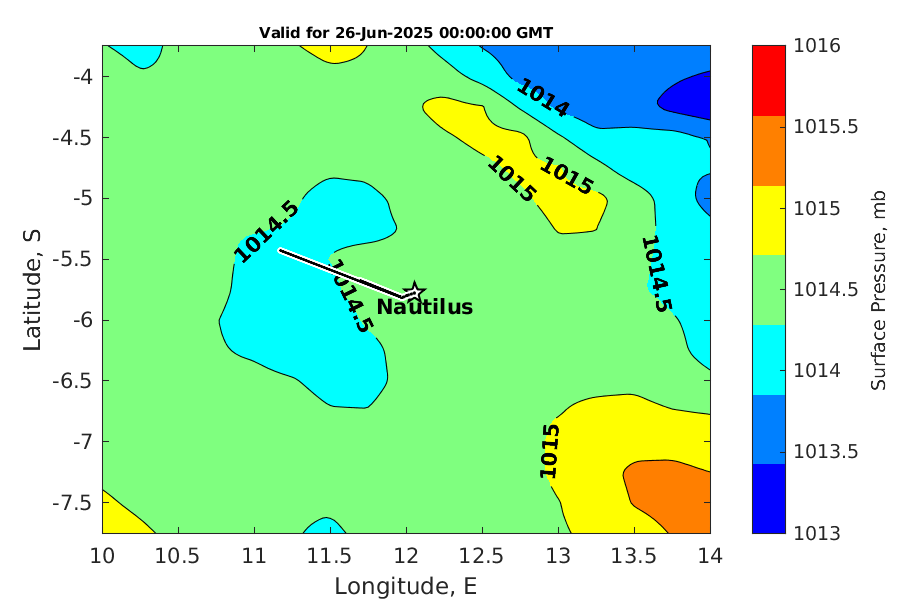 Valid for 26-Jun-2025 00:00:00 GMT

Latitude, S
-4
-4.5
-5
-5.5
-6
-6.5
-7
-7.5

1014
1015
1015
1014.5
1014.5
1014.5
1015
Nautilus

10
10.5
11
11.5
12
12.5
13
13.5
14
Longitude, E

1016
1015.5
1015
1014.5
1014
1013.5
1013
Surface Pressure, mb